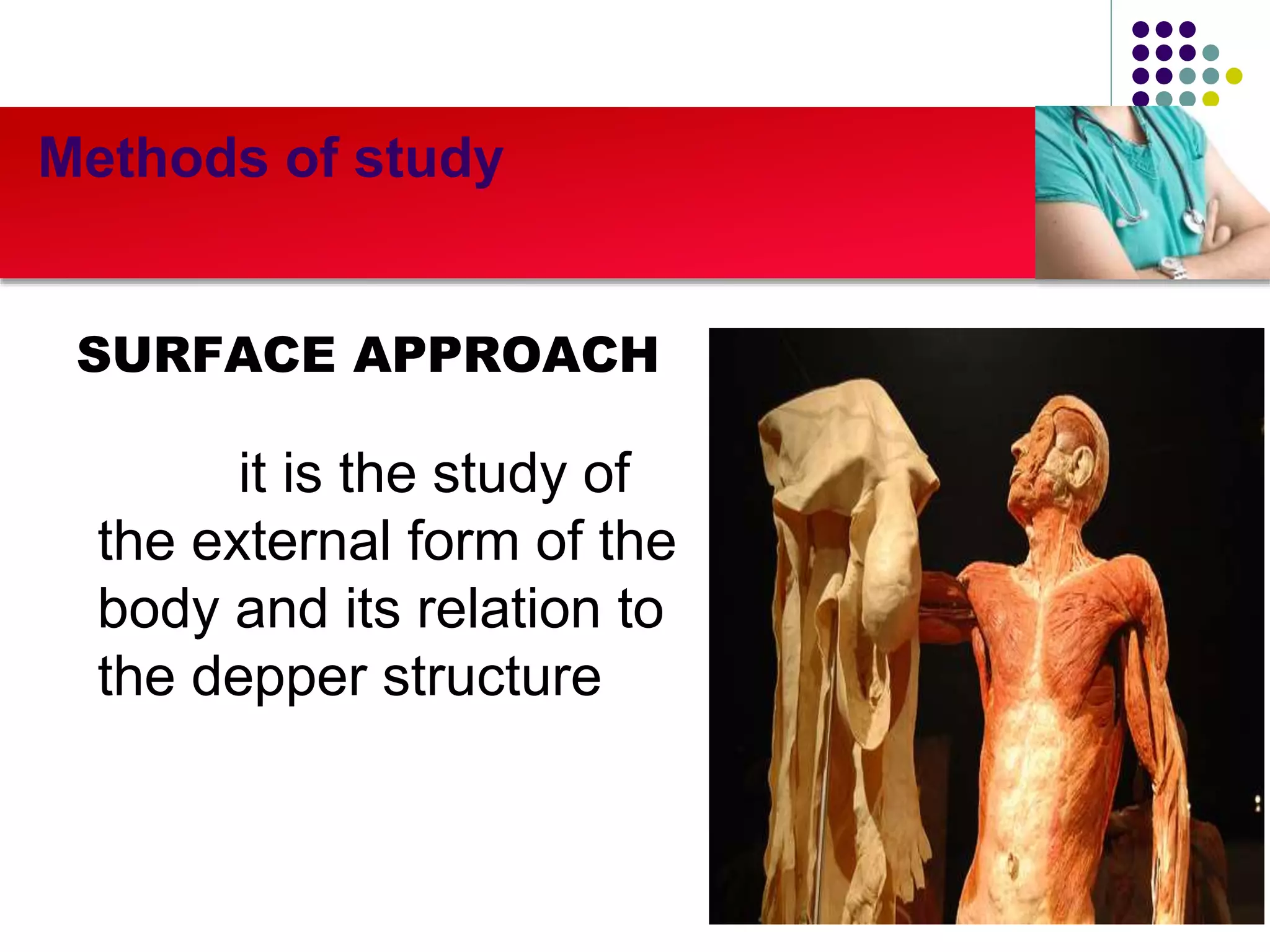 Methods of study

SURFACE APPROACH

it is the study of the external form of the body and its relation to the depper structure